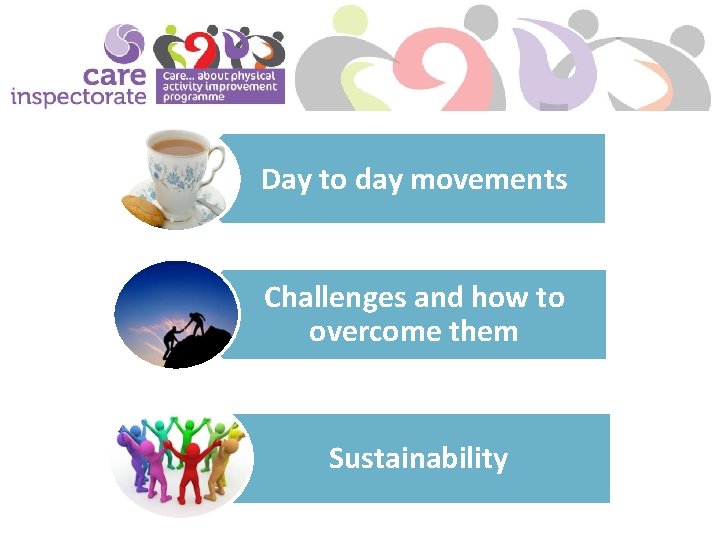 care inspectorate

Care... about physical activity improvement programme

Day to day movements

Challenges and how to overcome them

Sustainability